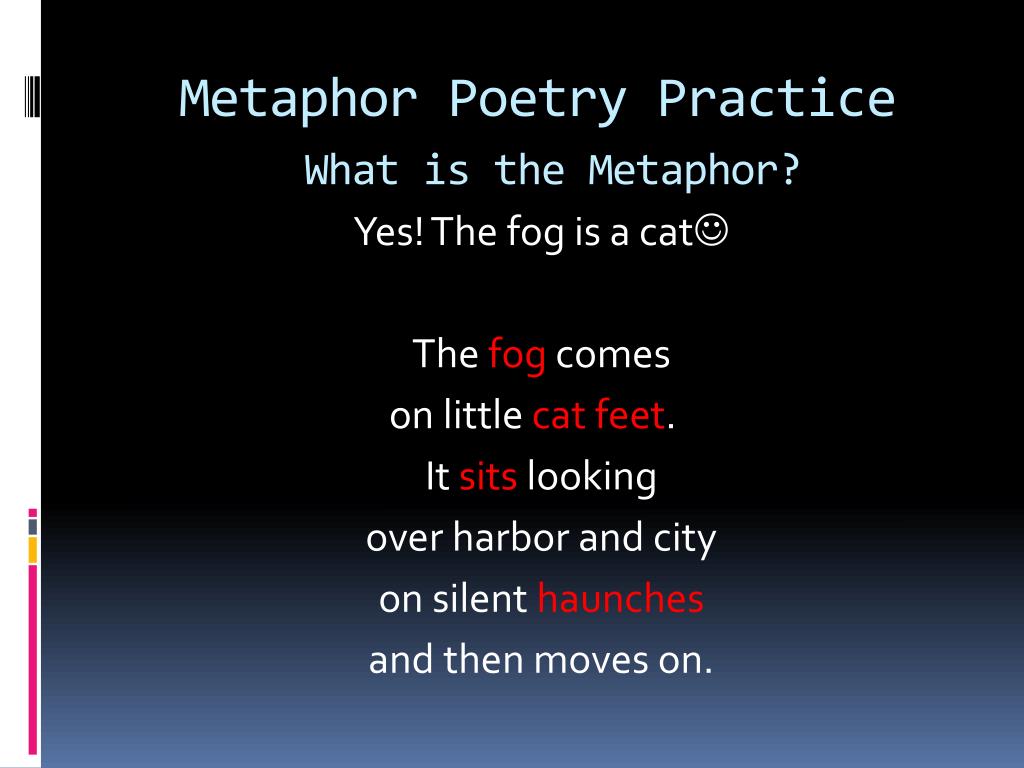 Metaphor Poetry Practice

What is the Metaphor?

Yes! The fog is a cat☺

The fog comes
on little cat feet.
It sits looking
over harbor and city
on silent haunches
and then moves on.